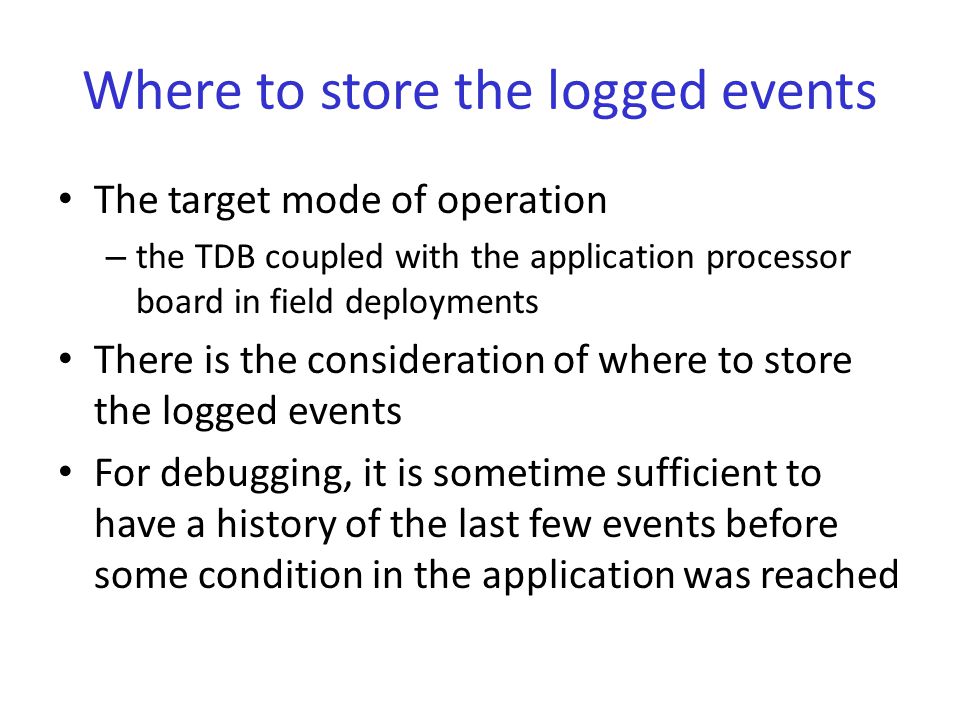 Where to store the logged events

• The target mode of operation
– the TDB coupled with the application processor board in field deployments
• There is the consideration of where to store the logged events
• For debugging, it is sometime sufficient to have a history of the last few events before some condition in the application was reached